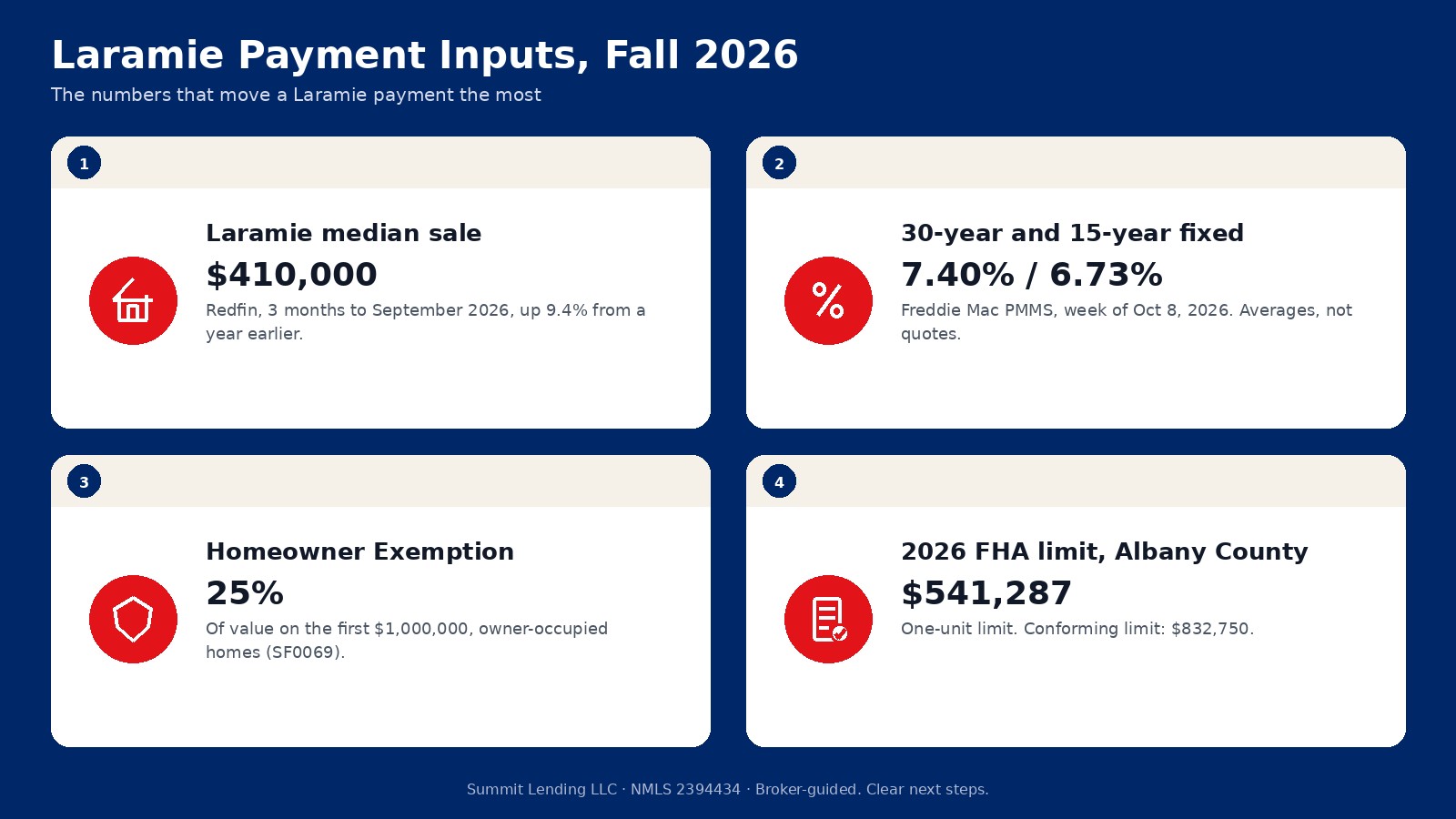 Laramie Payment Inputs, Fall 2026

The numbers that move a Laramie payment the most

1

Laramie median sale

$410,000

Redfin, 3 months to September 2026, up 9.4% from a year earlier.

2

30-year and 15-year fixed

7.40% / 6.73%

Freddie Mac PMMS, week of Oct 8, 2026. Averages, not quotes.

3

Homeowner Exemption

25%

Of value on the first $1,000,000, owner-occupied homes (SF0069).

4

2026 FHA limit, Albany County

$541,287

One-unit limit. Conforming limit: $832,750.

Summit Lending LLC · NMLS 2394434 · Broker-guided. Clear next steps.